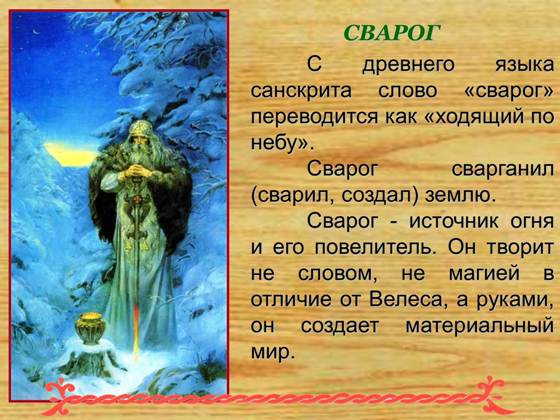 СВАРОГ

С древнего языка санскрита слово «сварог» переводится как «ходящий по небу».

Сварог сварганил (сварил, создал) землю.

Сварог - источник огня и его повелитель. Он творит не словом, не магией в отличие от Велеса, а руками, он создает материальный мир.